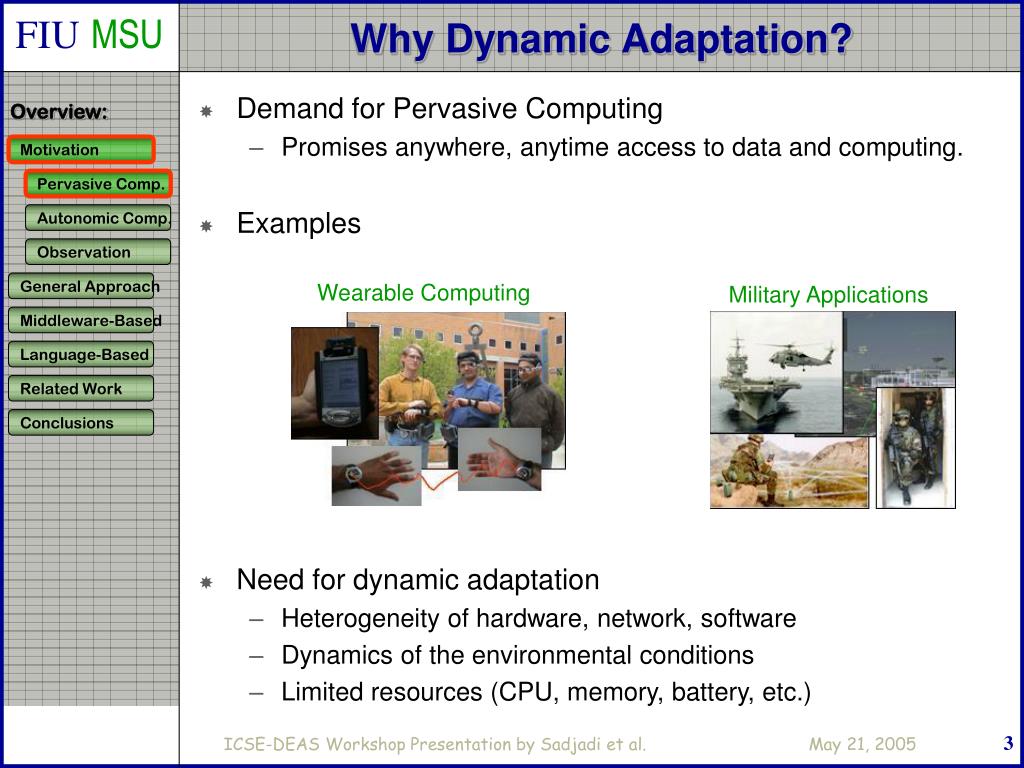 FIU MSU

Why Dynamic Adaptation?

Overview:

Motivation

Pervasive Comp.

Autonomic Comp.

Observation

General Approach

Middleware-Based

Language-Based

Related Work

Conclusions

Demand for Pervasive Computing

– Promises anywhere, anytime access to data and computing.

Examples

Wearable Computing

Military Applications

Need for dynamic adaptation

– Heterogeneity of hardware, network, software

– Dynamics of the environmental conditions

– Limited resources (CPU, memory, battery, etc.)

ICSE-DEAS Workshop Presentation by Sadjadi et al.

May 21, 2005

3